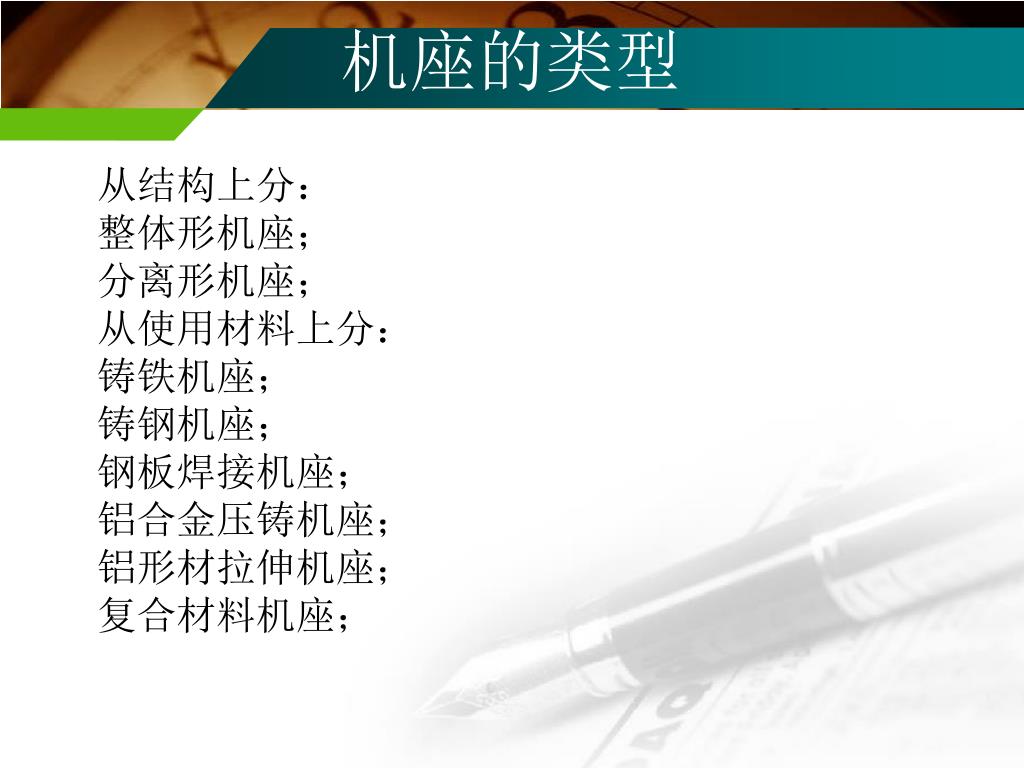 机座的类型

从结构上分：
整体形机座；
分离形机座；
从使用材料上分：
铸铁机座；
铸钢机座；
钢板焊接机座；
铝合金压铸机座；
铝形材拉伸机座；
复合材料机座；